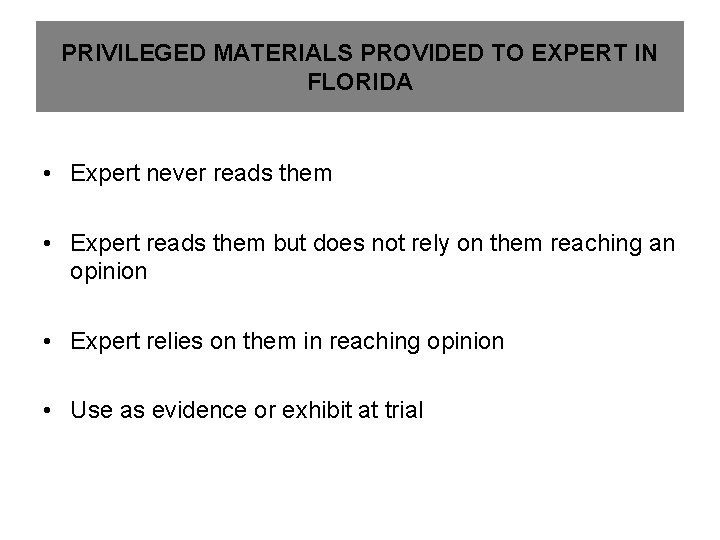 PRIVILEGED MATERIALS PROVIDED TO EXPERT IN FLORIDA

• Expert never reads them

• Expert reads them but does not rely on them reaching an opinion

• Expert relies on them in reaching opinion

• Use as evidence or exhibit at trial